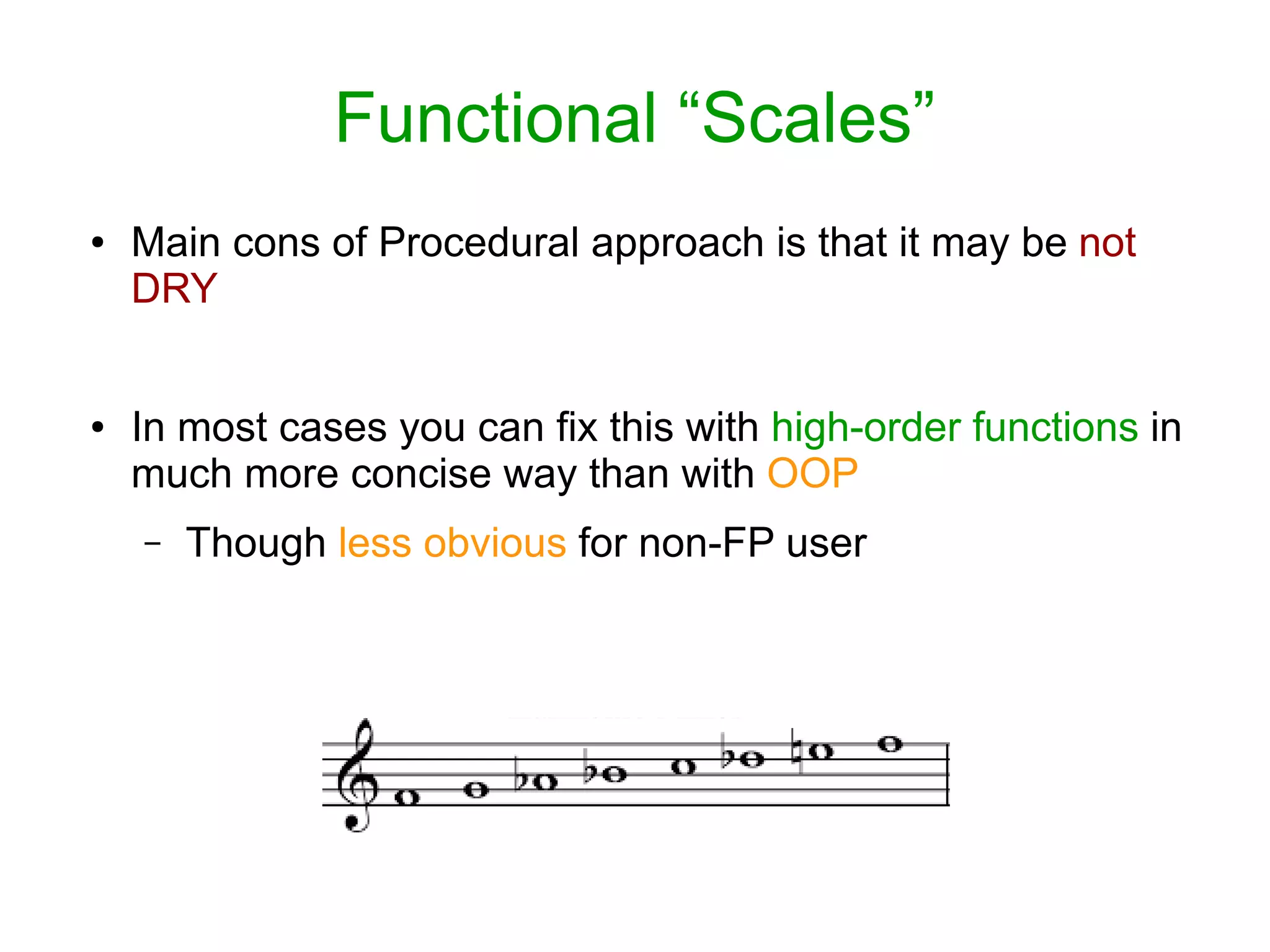 Functional “Scales”

• Main cons of Procedural approach is that it may be not DRY

• In most cases you can fix this with high-order functions in much more concise way than with OOP

– Though less obvious for non-FP user